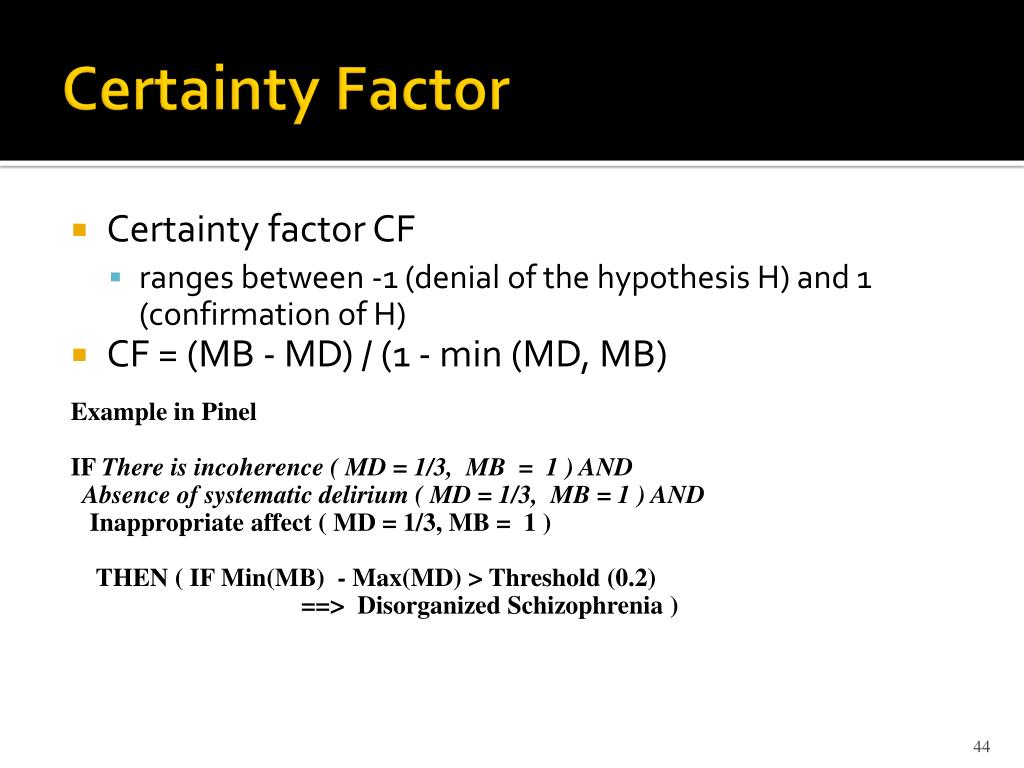 Certainty Factor

Certainty factor CF

ranges between -1 (denial of the hypothesis H) and 1 (confirmation of H)

CF = (MB - MD) / (1 - min (MD, MB)

Example in Pinel

IF There is incoherence ( MD = 1/3, MB = 1 ) AND
Absence of systematic delirium ( MD = 1/3, MB = 1 ) AND
Inappropriate affect ( MD = 1/3, MB = 1 )

THEN ( IF Min(MB) - Max(MD) > Threshold (0.2)
==> Disorganized Schizophrenia )

44